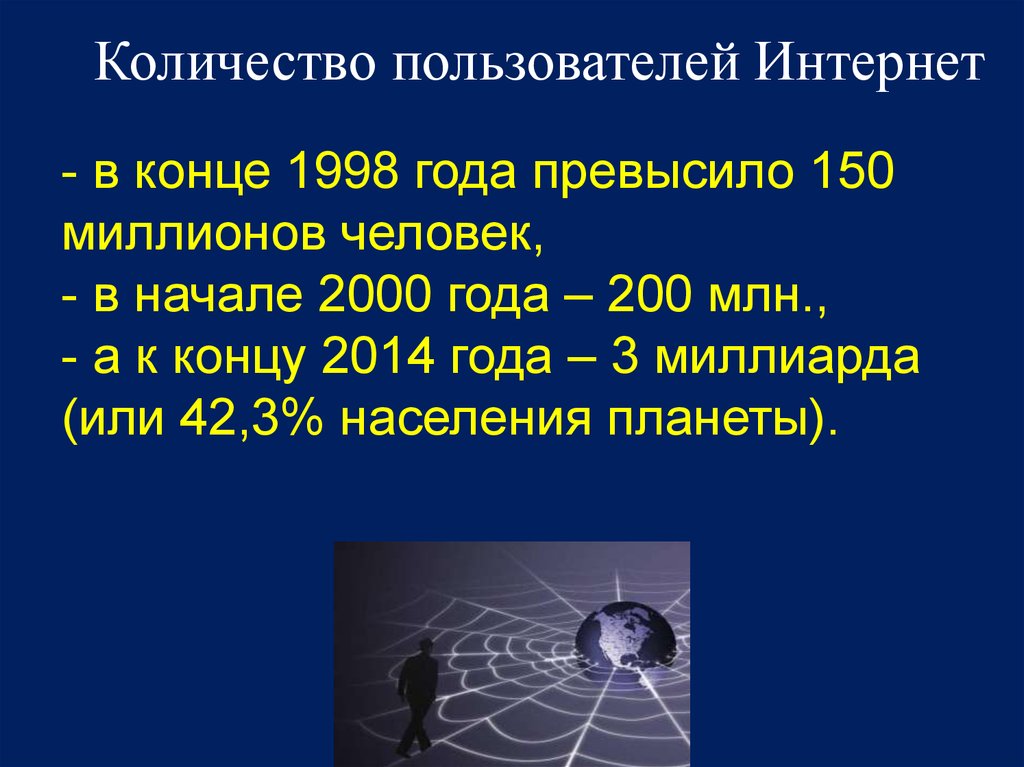 Количество пользователей Интернет

- в конце 1998 года превысило 150 миллионов человек,
- в начале 2000 года – 200 млн.,
- а к концу 2014 года – 3 миллиарда (или 42,3% населения планеты).